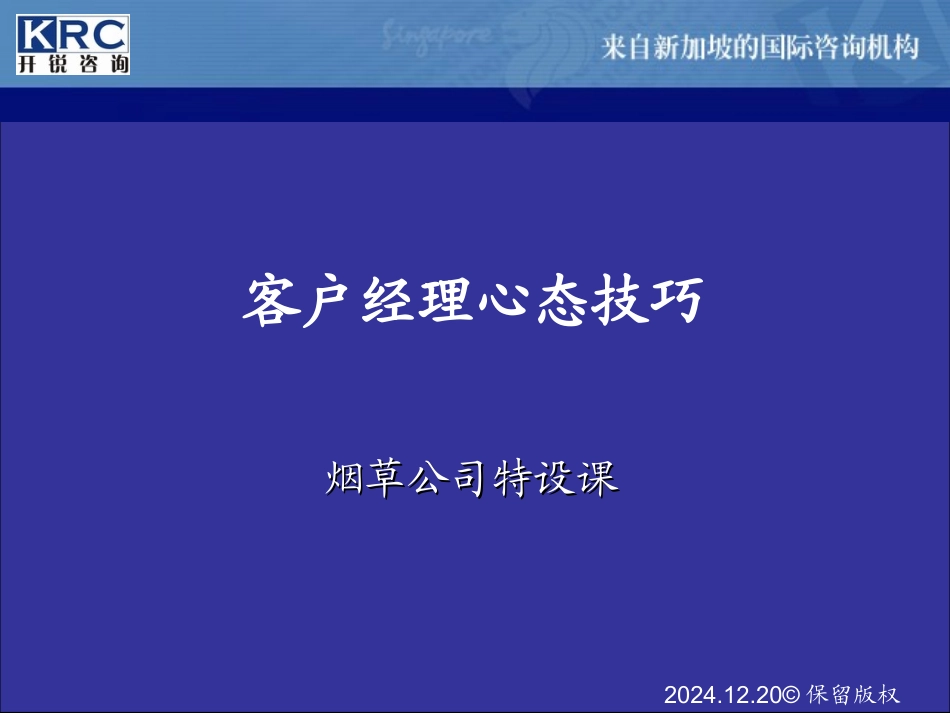 KRC
开锐咨询

Singapore

来自新加坡的国际咨询机构

客户经理心态技巧

烟草公司特设课

2024.12.20© 保留版权